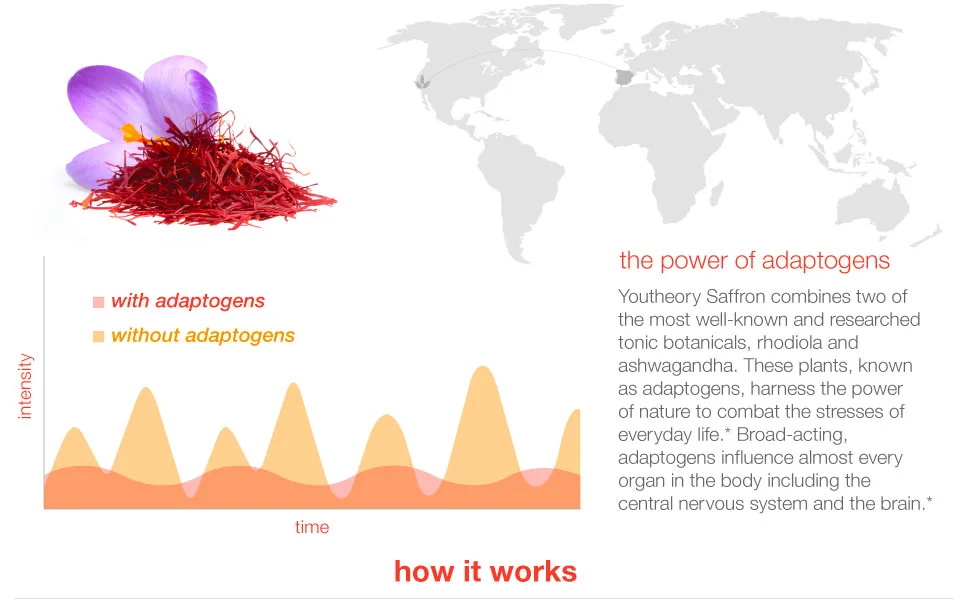 with adaptogens
without adaptogens

intensity

time

the power of adaptogens

Youtheory Saffron combines two of the most well-known and researched tonic botanicals, rhodiola and ashwagandha. These plants, known as adaptogens, harness the power of nature to combat the stresses of everyday life.* Broad-acting, adaptogens influence almost every organ in the body including the central nervous system and the brain.*

how it works